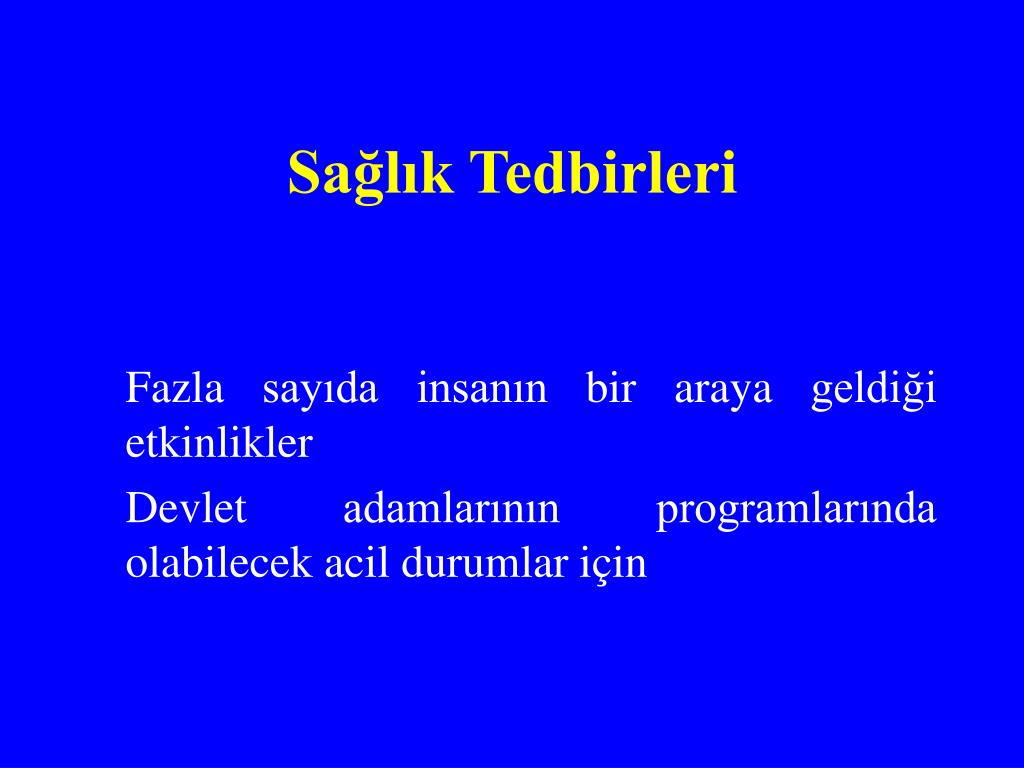 Sağlık Tedbirleri

Fazla sayıda insanın bir araya geldiği etkinlikler

Devlet adamlarının programlarında olabilecek acil durumlar için